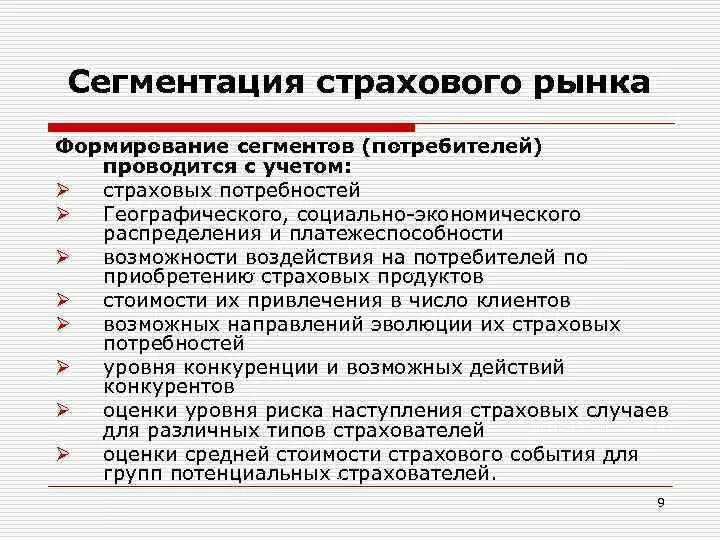 Сегментация страхового рынка

Формирование сегментов (потребителей) проводится с учетом:
➢ страховых потребностей
➢ Географического, социально-экономического распределения и платежеспособности
➢ возможности воздействия на потребителей по приобретению страховых продуктов
➢ стоимости их привлечения в число клиентов
➢ возможных направлений эволюции их страховых потребностей
➢ уровня конкуренции и возможных действий конкурентов
➢ оценки уровня риска наступления страховых случаев для различных типов страхователей
➢ оценки средней стоимости страхового события для групп потенциальных страхователей.

9